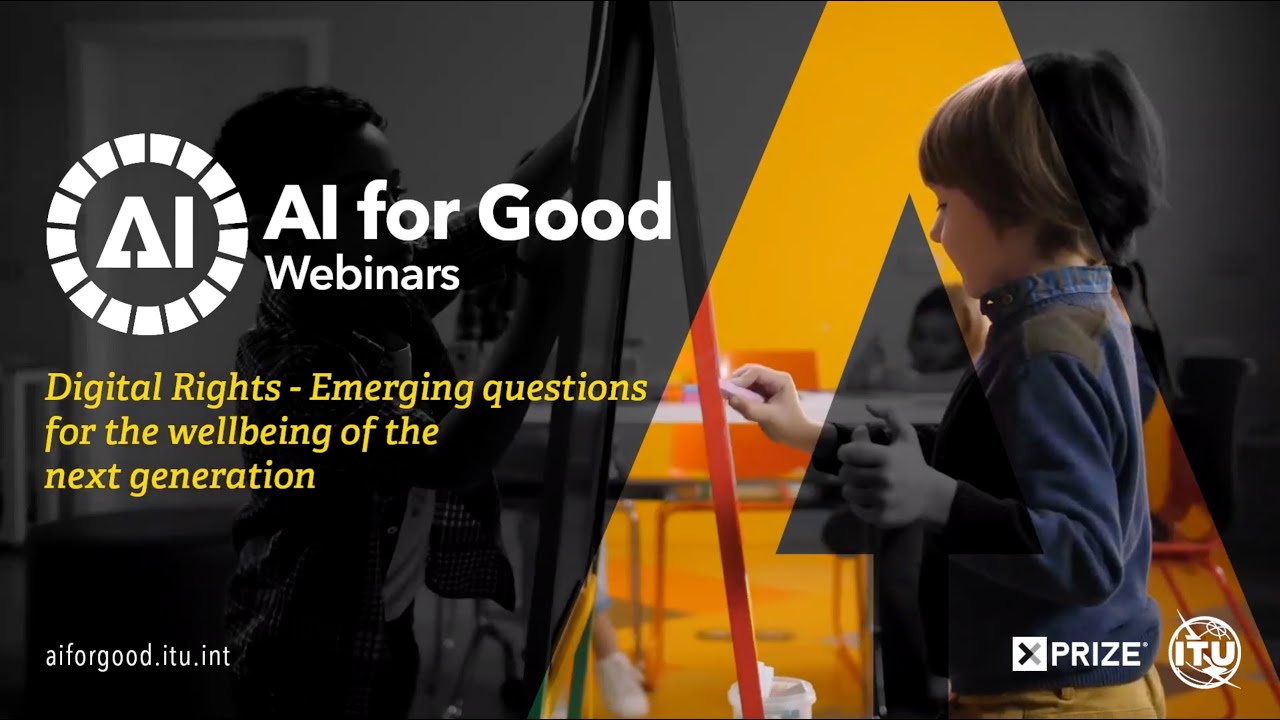 AI

AI for Good
Webinars

Digital Rights - Emerging questions for the wellbeing of the next generation

aiforgood.itu.int

XPRIZE

ITU